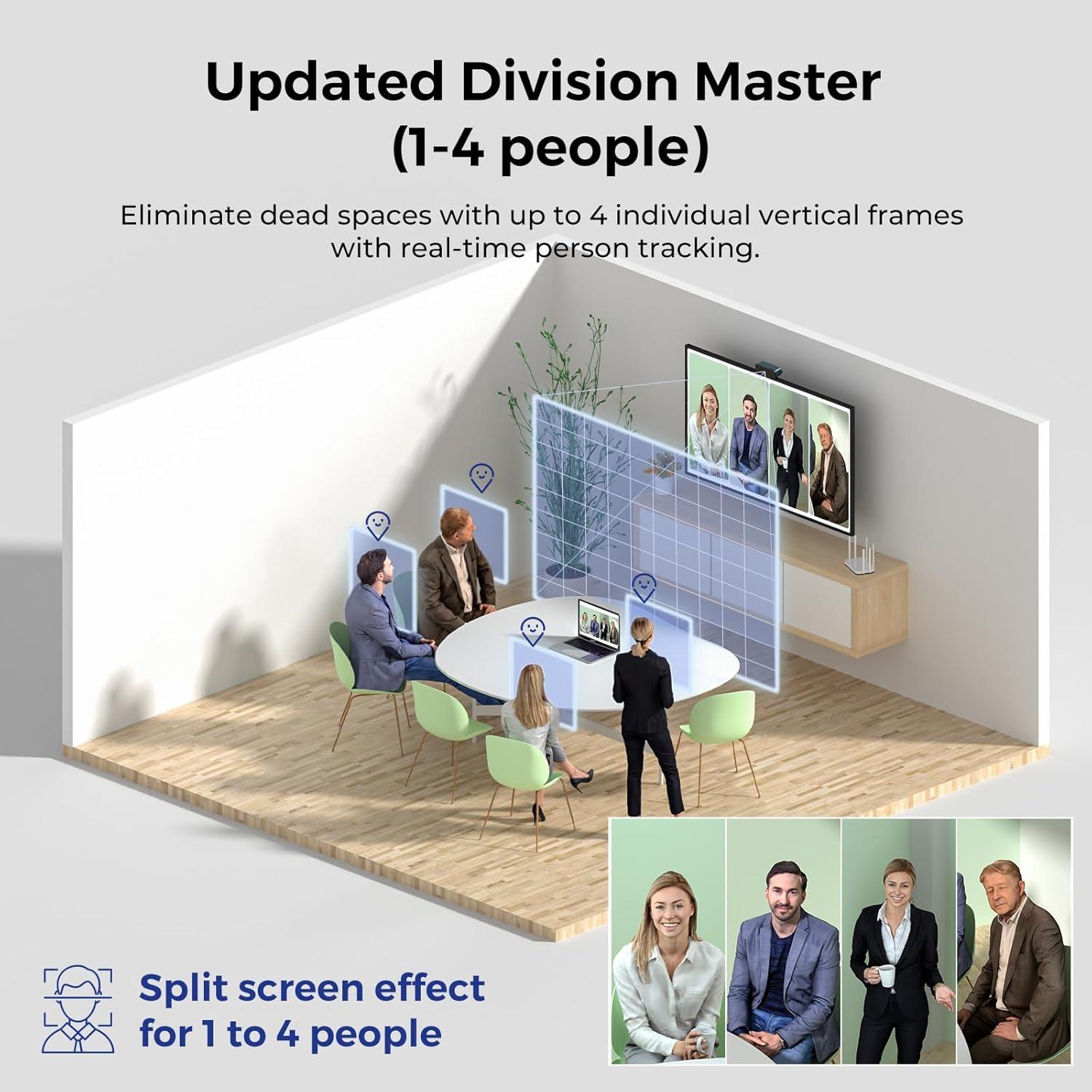 Updated Division Master
(1-4 people)

Eliminate dead spaces with up to 4 individual vertical frames with real-time person tracking.

Split screen effect for 1 to 4 people